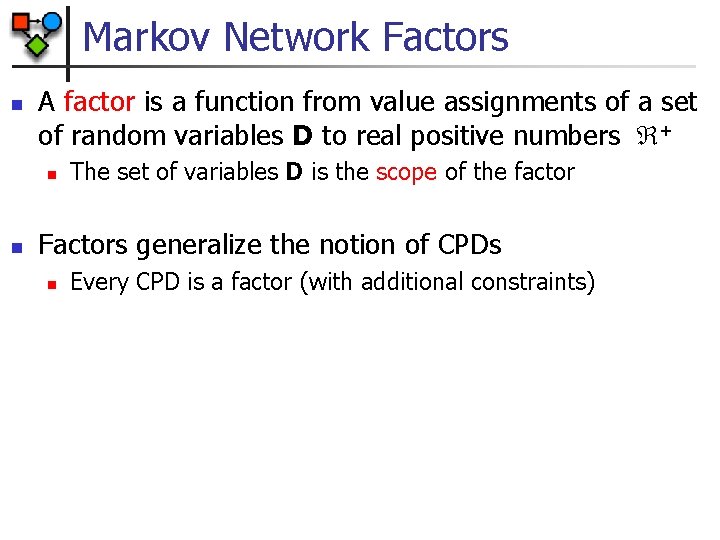 Markov Network Factors

A factor is a function from value assignments of a set of random variables **D** to real positive numbers $\Re^+$

The set of variables **D** is the scope of the factor

Factors generalize the notion of CPDs

Every CPD is a factor (with additional constraints)